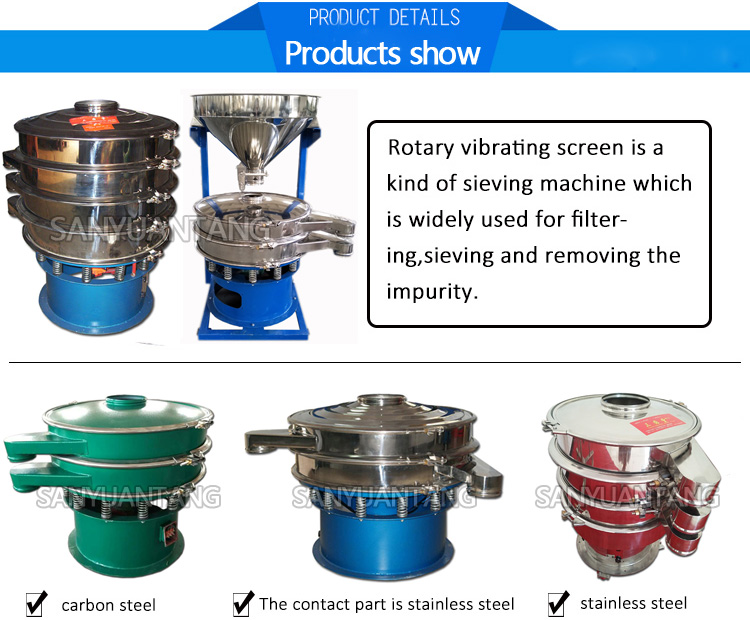 PRODUCT DETAILS

Products show

SANYUANTANG

Rotary vibrating screen is a kind of sieving machine which is widely used for filtering,sieving and removing the impurity.

SANYUANTANG

SANYUANTANG

SANYUANTANG

carbon steel

The contact part is stainless steel

stainless steel